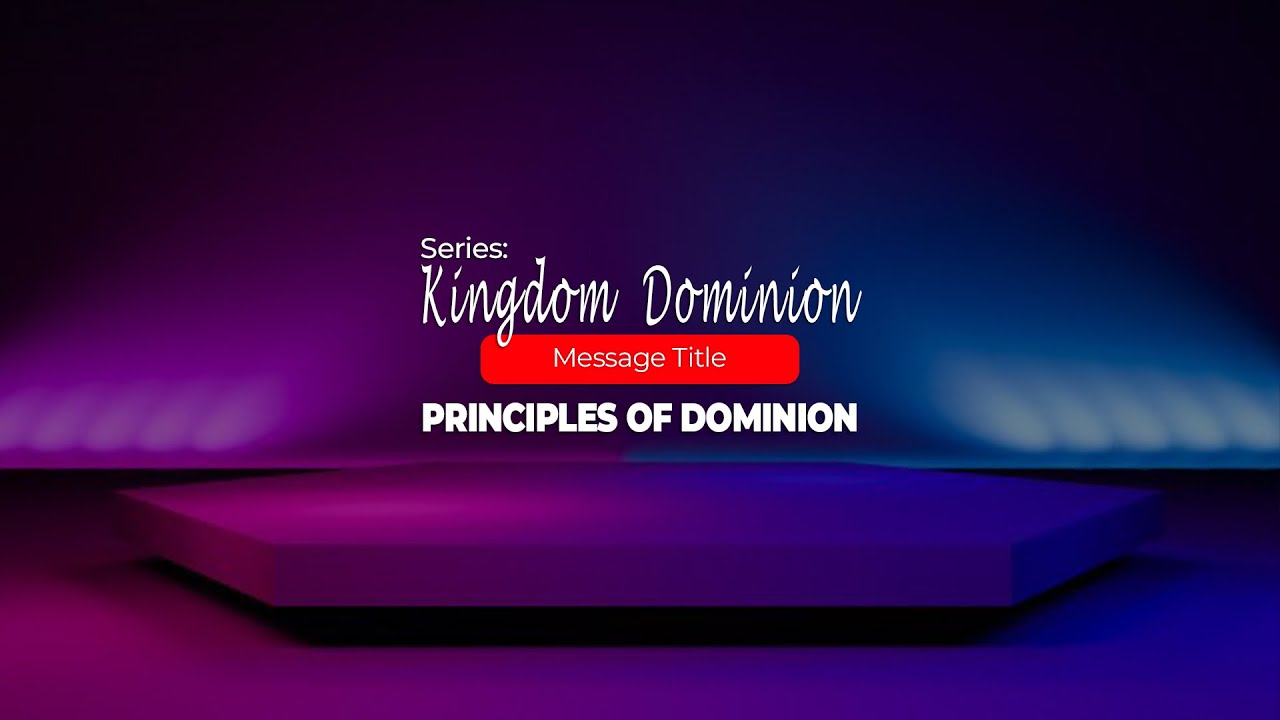 Series:
Kingdom Dominion

Message Title

PRINCIPLES OF DOMINION